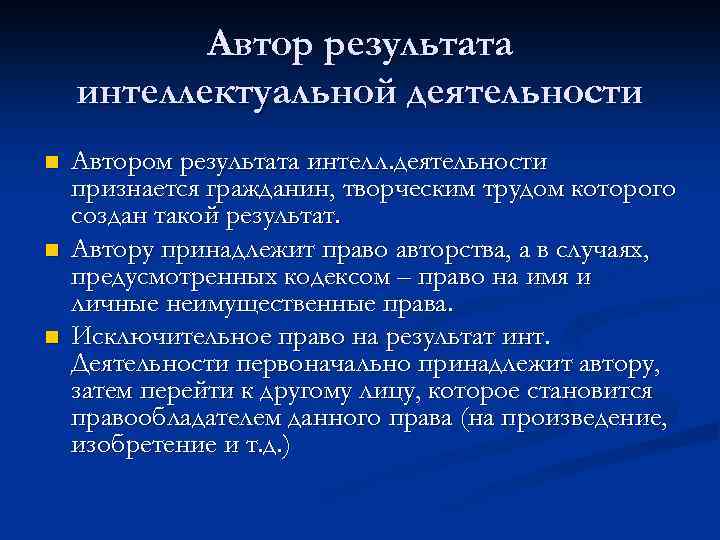 Автор результата интеллектуальной деятельности

Автором результата интелл.деятельности признается гражданин, творческим трудом которого создан такой результат.

Автору принадлежит право авторства, а в случаях, предусмотренных кодексом – право на имя и личные неимущественные права.

Исключительное право на результат инт. Деятельности первоначально принадлежит автору, затем перейти к другому лицу, которое становится правообладателем данного права (на произведение, изобретение и т.д.)